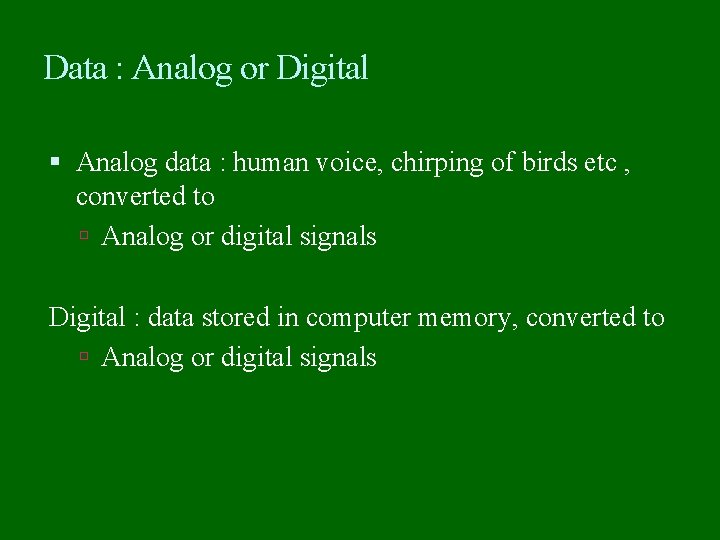 Data : Analog or Digital

▪ Analog data : human voice, chirping of birds etc , converted to

▫ Analog or digital signals

Digital : data stored in computer memory, converted to

▫ Analog or digital signals